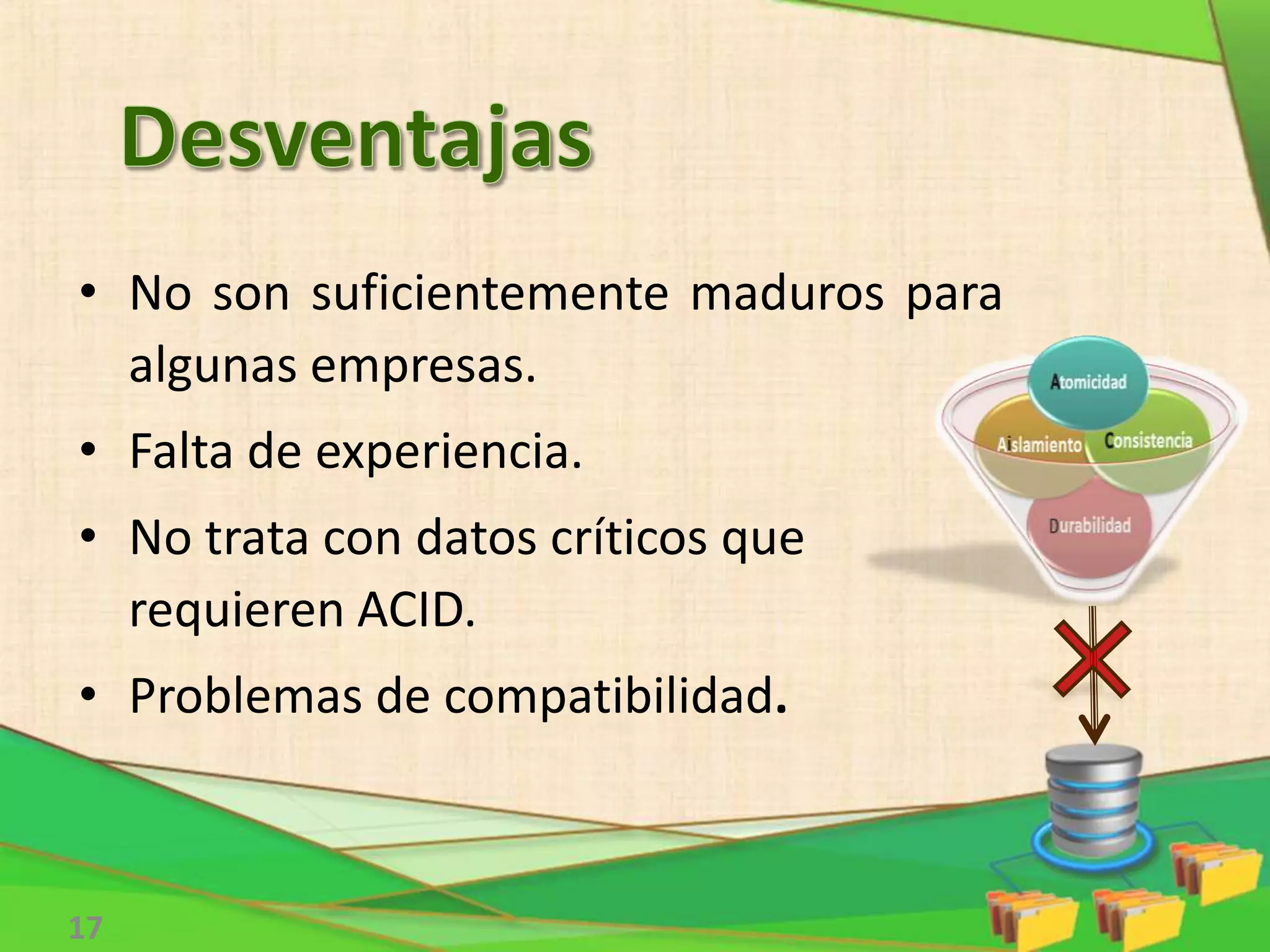 Desventajas

• No son suficientemente maduros para algunas empresas.

• Falta de experiencia.

• No trata con datos críticos que requieren ACID.

• Problemas de compatibilidad.

Atomicidad

Aislamiento

Consistencia

Durabilidad

17